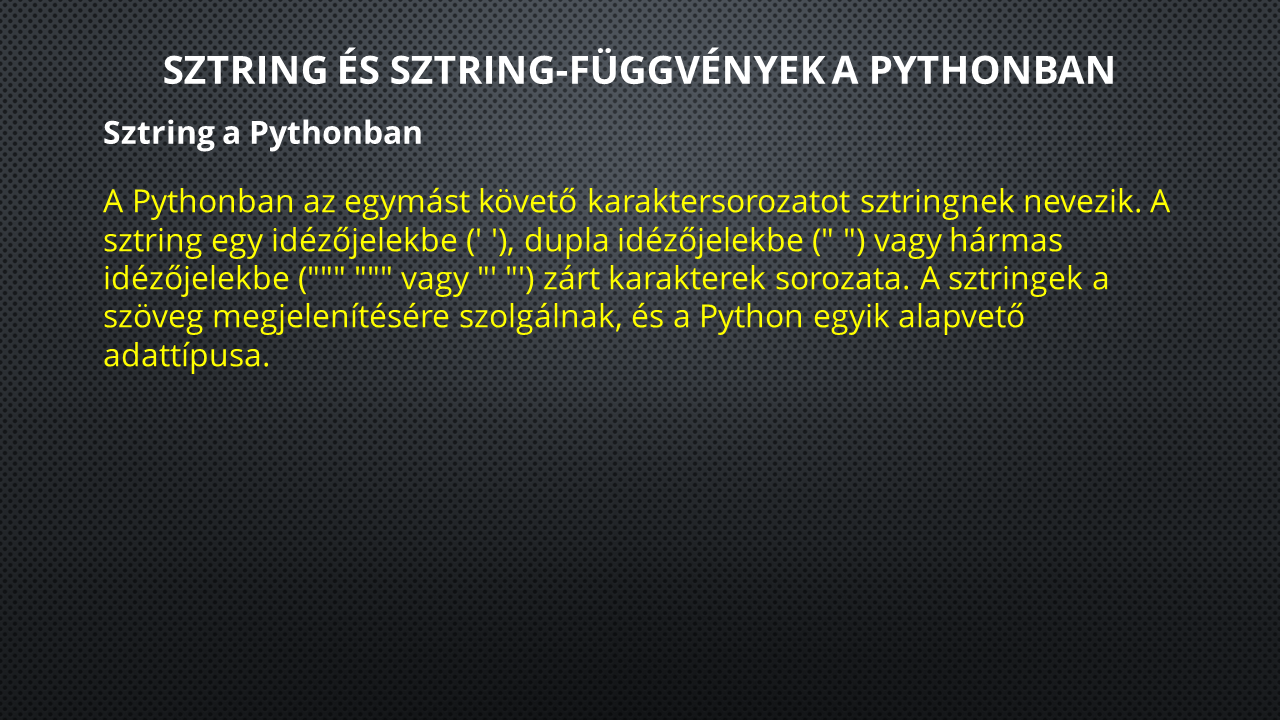 SZTRING ÉS SZTRING-FÜGGVÉNYEK A PYTHONBAN

Sztring a Pythonban

A Pythonban az egymást követő karaktersorozatot sztringnek nevezik. A sztring egy idézőjelekbe (' '), dupla idézőjelekbe (" ") vagy hármas idézőjelekbe (""" """ vagy ''' ''') zárt karakterek sorozata. A sztringek a szöveg megjelenítésére szolgálnak, és a Python egyik alapvető adattípusa.